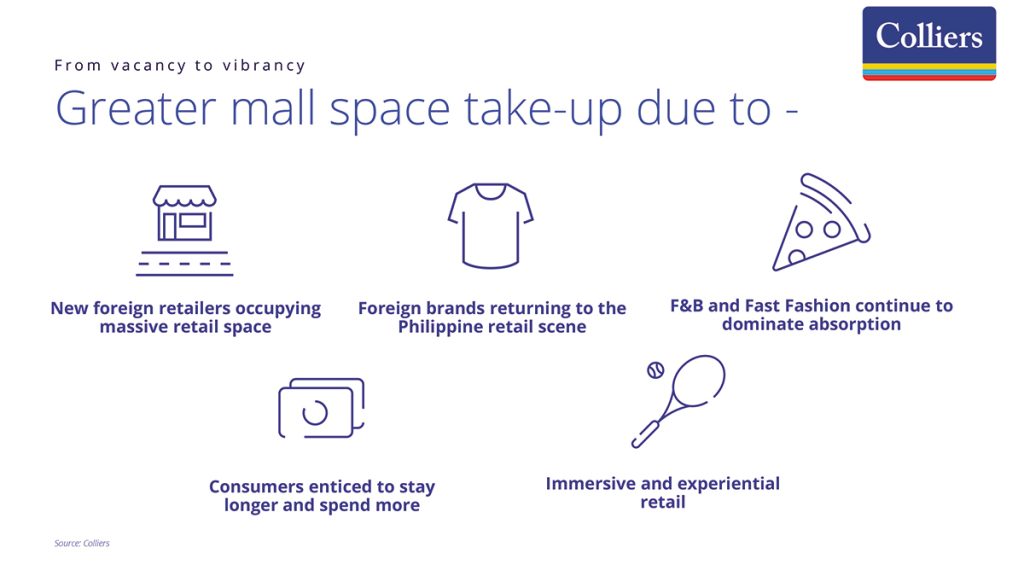 Colliers

From vacancy to vibrancy

Greater mall space take-up due to -

New foreign retailers occupying massive retail space

Foreign brands returning to the Philippine retail scene

F&B and Fast Fashion continue to dominate absorption

Consumers enticed to stay longer and spend more

Immersive and experiential retail

Source: Colliers